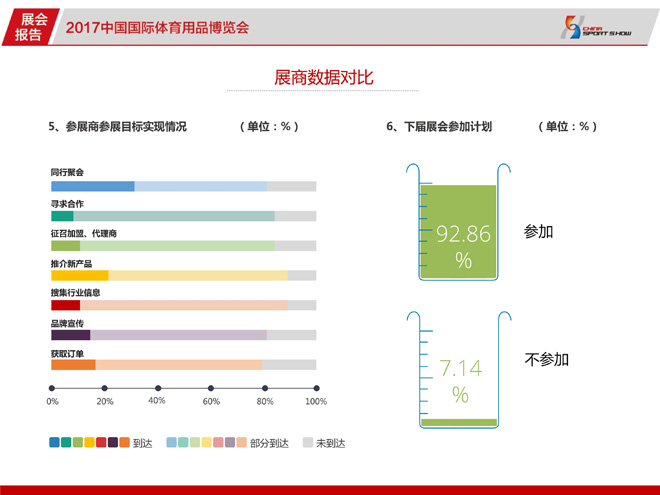 展会报告 2017中国国际体育用品博览会

CHINA SPORT SHOW

展商数据对比

5、参展商参展目标实现情况 （单位：%）

同行聚会

寻求合作

征召加盟、代理商

推介新产品

搜集行业信息

品牌宣传

获取订单

0% 20% 40% 60% 80% 100%

到达 部分到达 未到达

6、下届展会参加计划 （单位：%）

92.86 %

参加

7.14 %

不参加